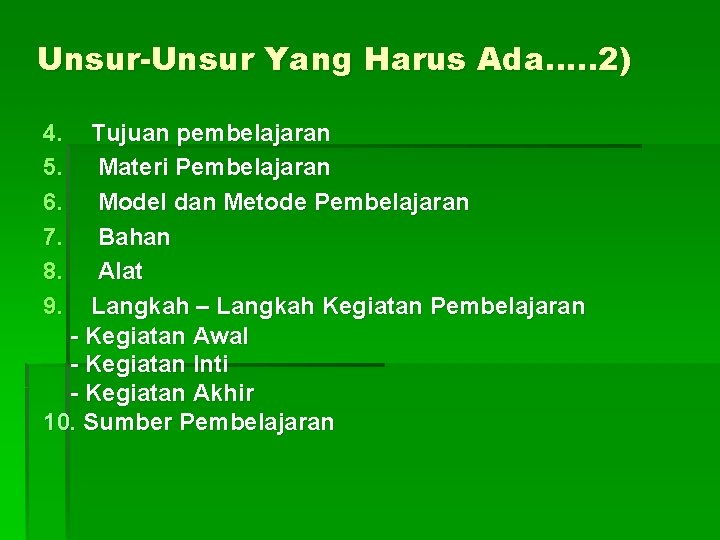 Unsur-Unsur Yang Harus Ada…..2)

4. Tujuan pembelajaran
5. Materi Pembelajaran
6. Model dan Metode Pembelajaran
7. Bahan
8. Alat
9. Langkah – Langkah Kegiatan Pembelajaran
- Kegiatan Awal
- Kegiatan Inti
- Kegiatan Akhir
10. Sumber Pembelajaran